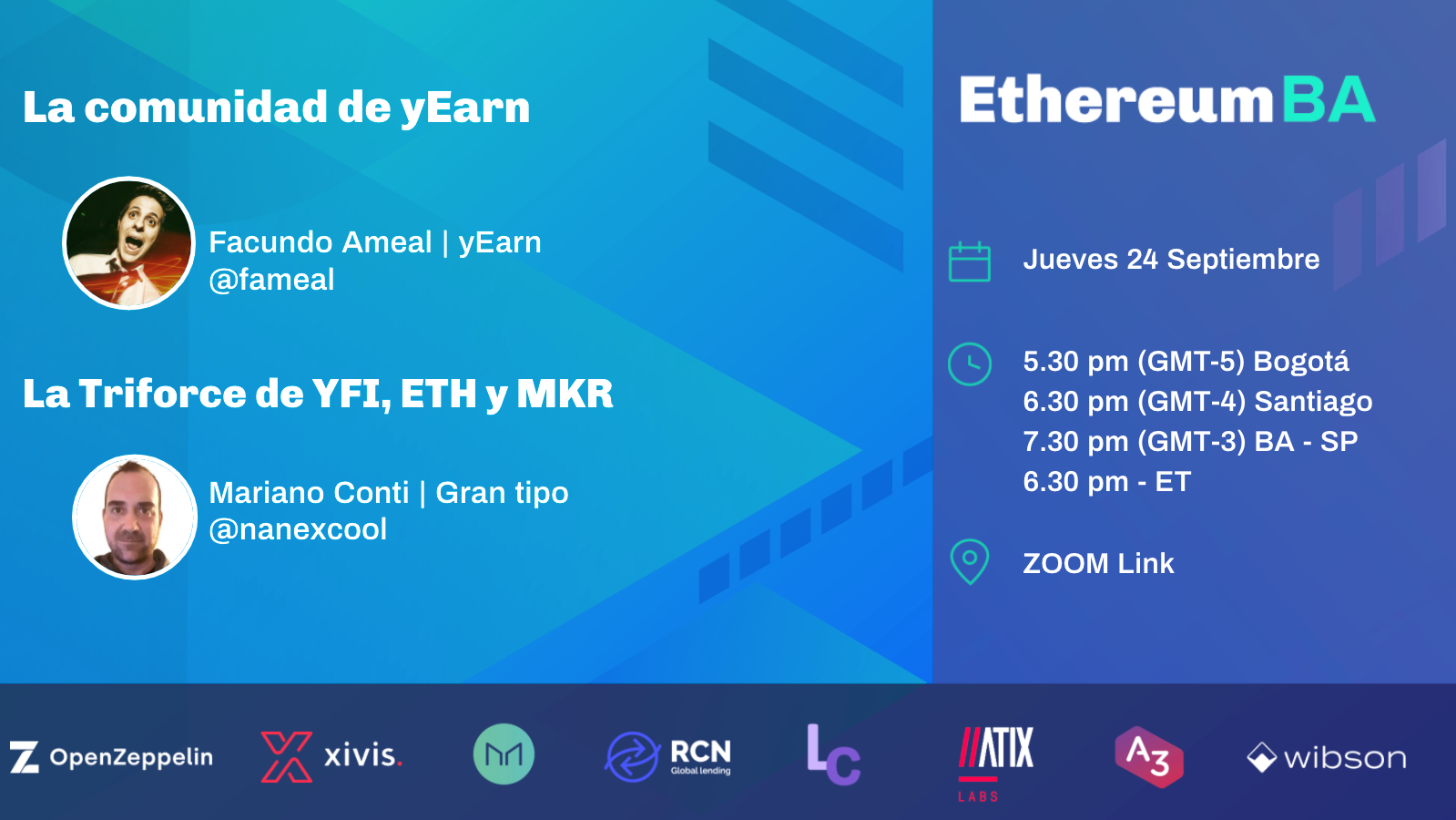 La comunidad de yEarn

Facundo Ameal | yEarn
@fameal

La Triforce de YFI, ETH y MKR

Mariano Conti | Gran tipo
@nanexcool

EthereumBA

Jueves 24 Septiembre

5.30 pm (GMT-5) Bogotá
6.30 pm (GMT-4) Santiago
7.30 pm (GMT-3) BA - SP
6.30 pm - ET

ZOOM Link

OpenZeppelin xivis. RCN Global lending LC ATIX LABS A3 wibson